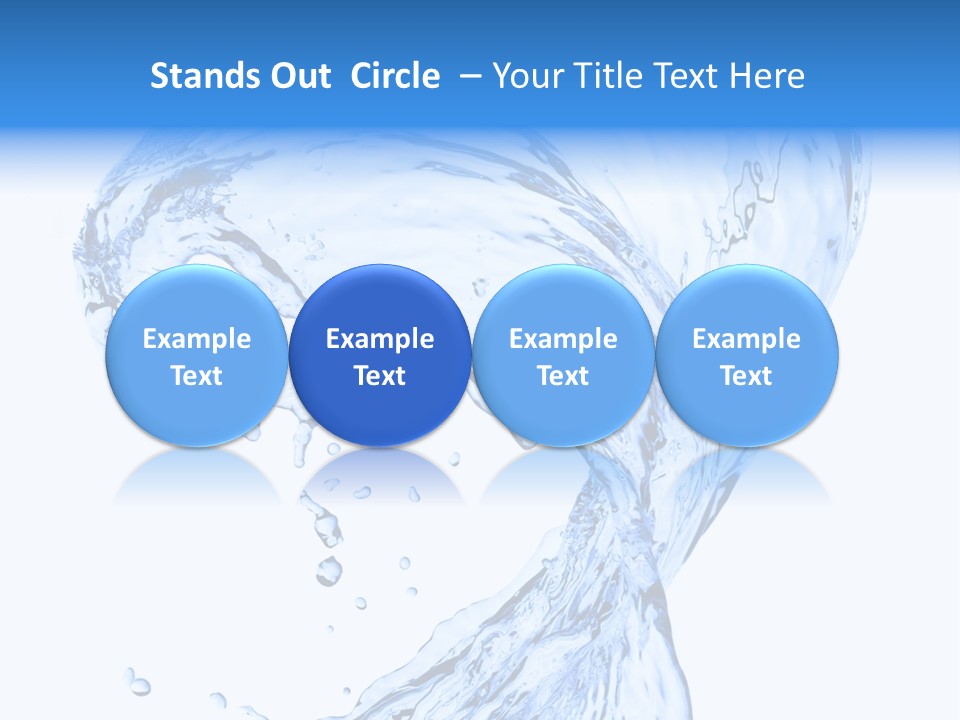 Stands Out  Circle  – Your Title Text Here

Example Text

Example Text

Example Text

Example Text